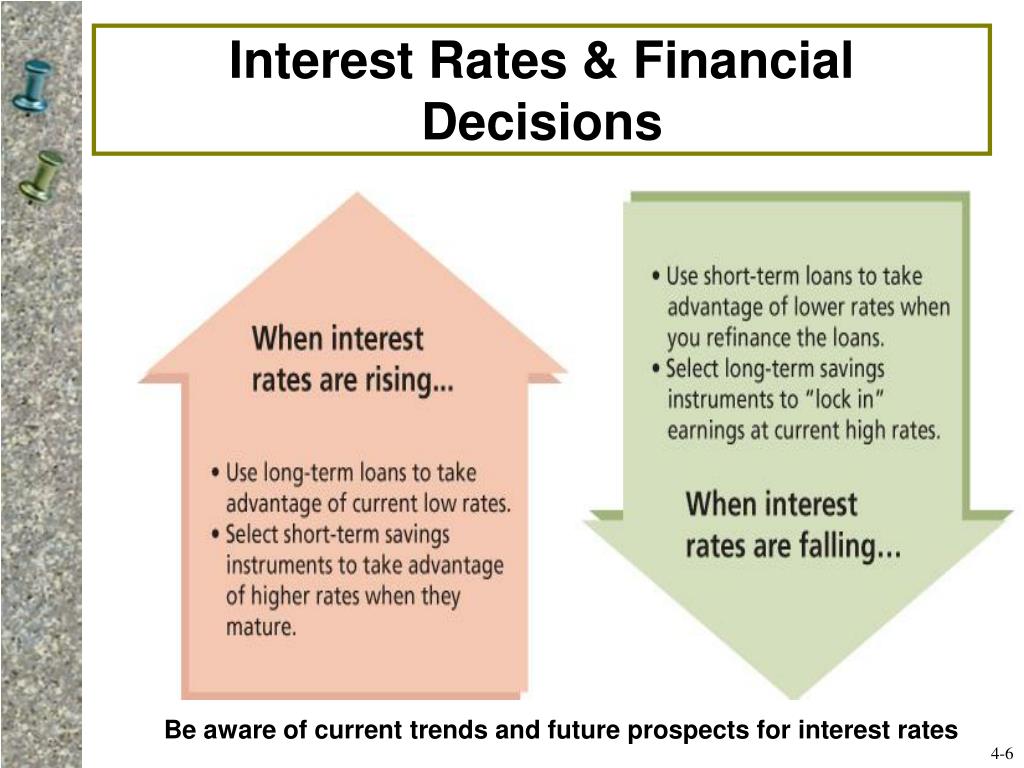 Interest Rates & Financial Decisions

When interest rates are rising...

• Use long-term loans to take advantage of current low rates.
• Select short-term savings instruments to take advantage of higher rates when they mature.

• Use short-term loans to take advantage of lower rates when you refinance the loans.
• Select long-term savings instruments to "lock in" earnings at current high rates.

When interest rates are falling...

Be aware of current trends and future prospects for interest rates

4-6